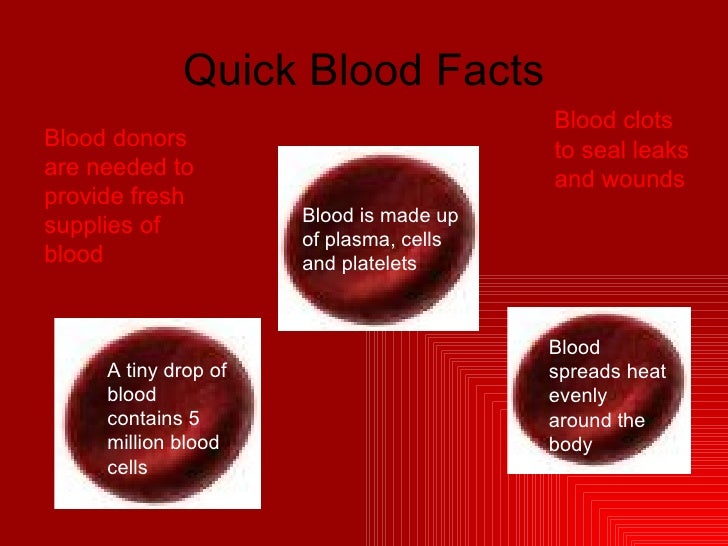 Quick Blood Facts

Blood donors are needed to provide fresh supplies of blood

Blood is made up of plasma, cells and platelets

Blood clots to seal leaks and wounds

A tiny drop of blood contains 5 million blood cells

Blood spreads heat evenly around the body